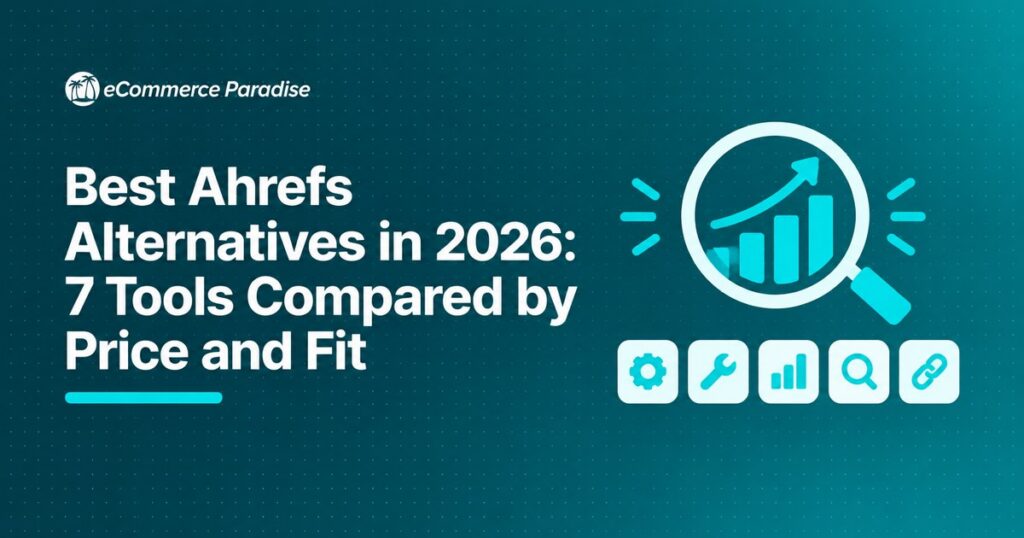 eCommerce Paradise

Best Ahrefs Alternatives in 2026: 7 Tools Compared by Price and Fit